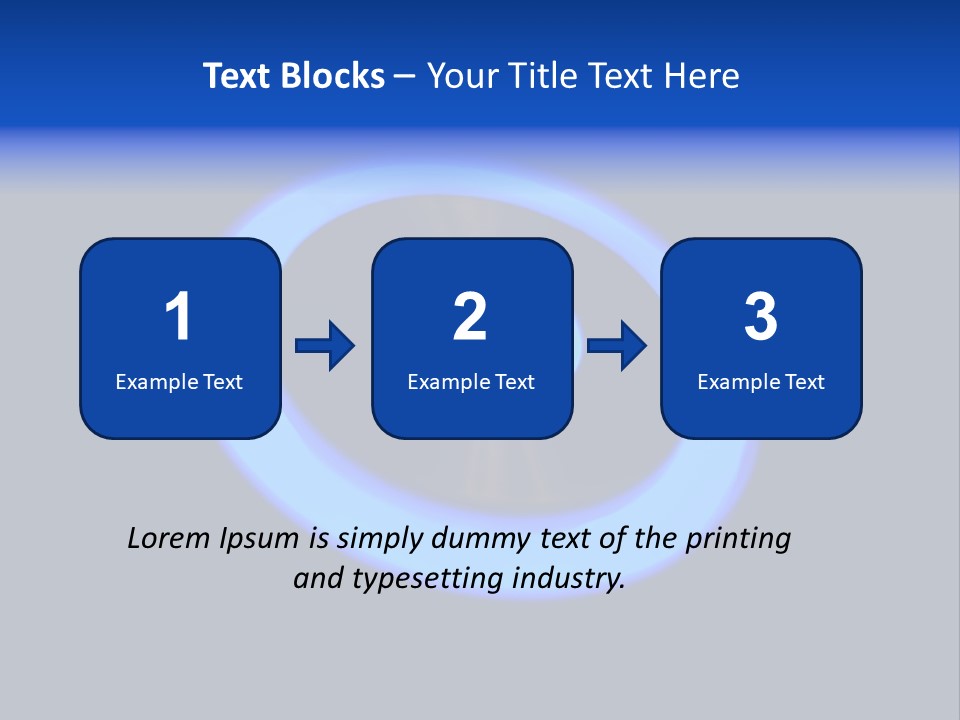 Text Blocks – Your Title Text Here

1
Example Text

2
Example Text

3
Example Text

Lorem Ipsum is simply dummy text of the printing and typesetting industry.